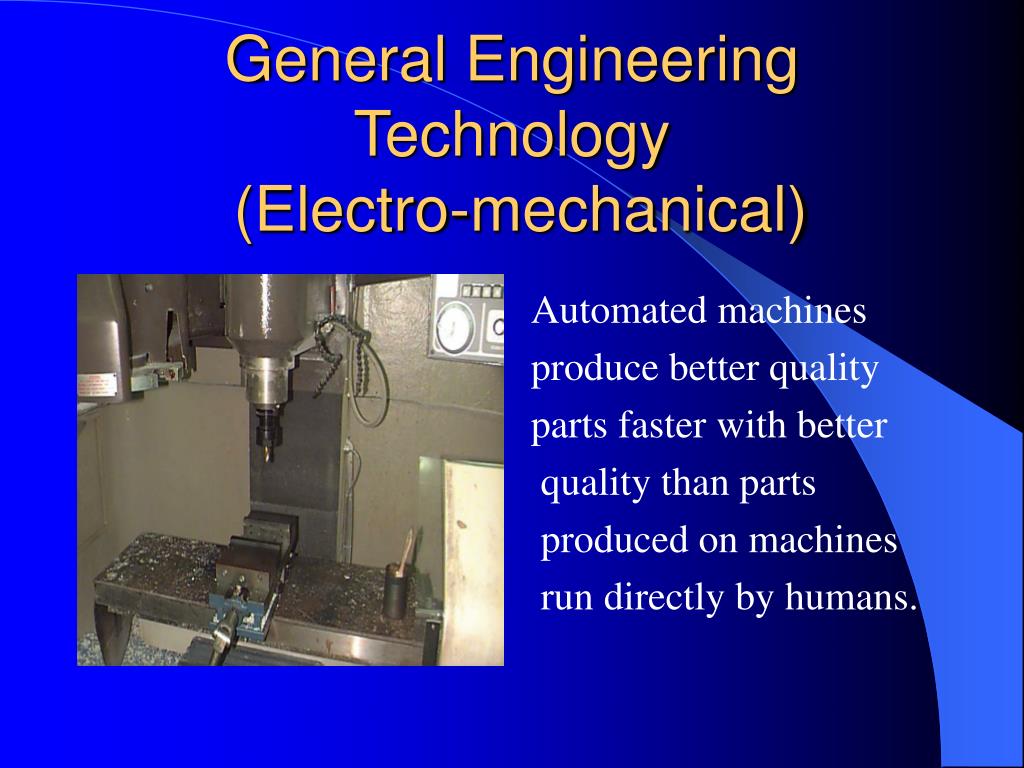 General Engineering Technology (Electro-mechanical)

Automated machines produce better quality parts faster with better quality than parts produced on machines run directly by humans.